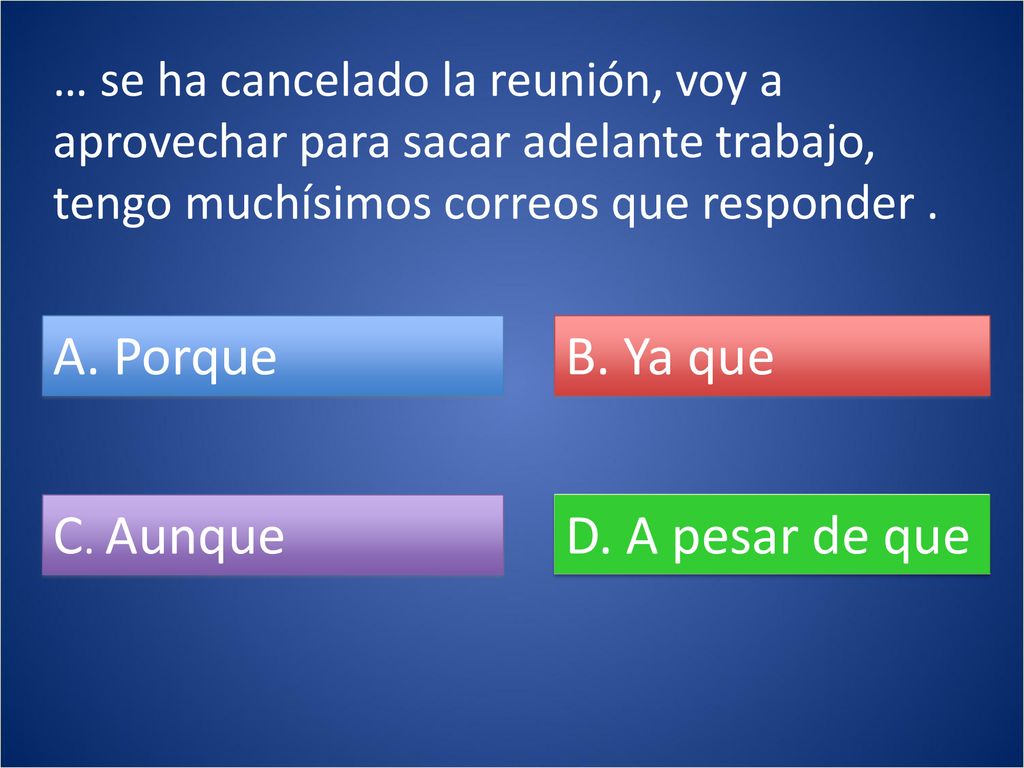 … se ha cancelado la reunión, voy a aprovechar para sacar adelante trabajo, tengo muchísimos correos que responder .

A. Porque

B. Ya que

C. Aunque

D. A pesar de que